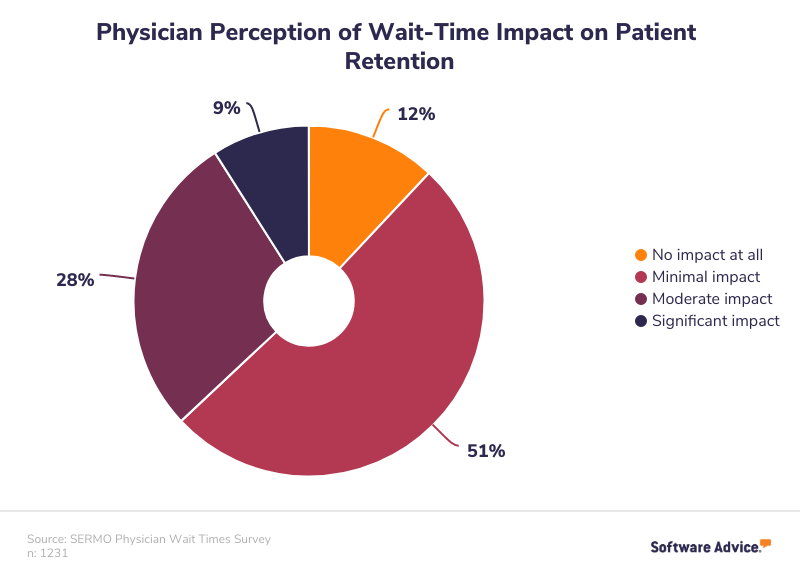 Physician Perception of Wait-Time Impact on Patient Retention

9%

12%

28%

51%

No impact at all
Minimal impact
Moderate impact
Significant impact

Source: SERMO Physician Wait Times Survey
n: 1231

Software Advice.